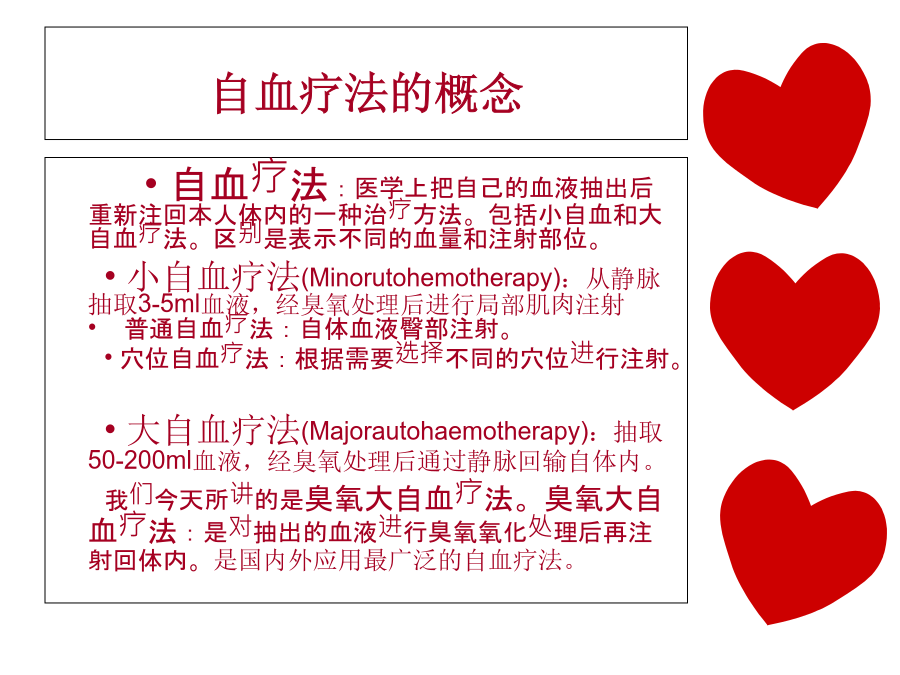 自血疗法的概念

• 自血疗法：医学上把自己的血液抽出后重新注回本人体内的一种治疗方法。包括小自血和大自血疗法。区别是表示不同的血量和注射部位。

• 小自血疗法(Minorutohemotherapy)：从静脉抽取3-5ml血液，经臭氧处理后进行局部肌肉注射

• 普通自血疗法：自体血液臀部注射。

• 穴位自血疗法：根据需要选择不同的穴位进行注射。

• 大自血疗法(Majorautohaemotherapy)：抽取50-200ml血液，经臭氧处理后通过静脉回输自体内。

我们今天所讲的是臭氧大自血疗法。臭氧大自血疗法：是对抽出的血液进行臭氧氧化处理后再注射回体内。是国内外应用最广泛的自血疗法。